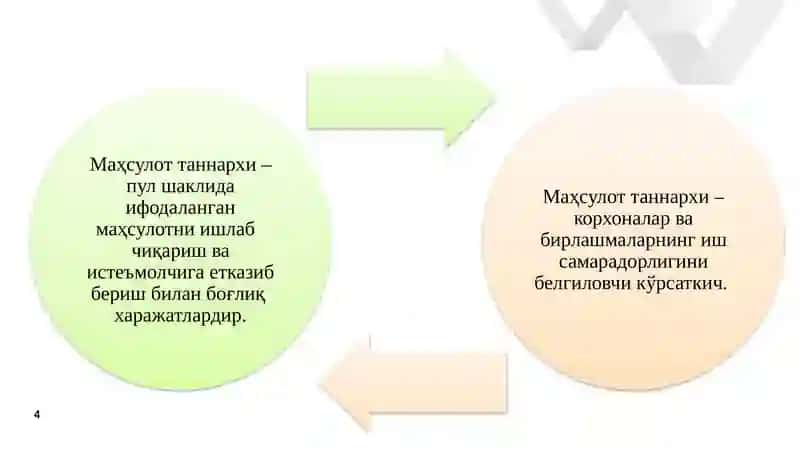 Маҳсулот таннархи – пул шаклида ифодаланган маҳсулотни ишлаб чиқариш ва истеъмолчига етказиб бериш билан боғлиқ харажатлардир.

Маҳсулот таннархи – корхоналар ва бирлашмаларнинг иш самарадорлигини белгиловчи кўрсаткич.

4